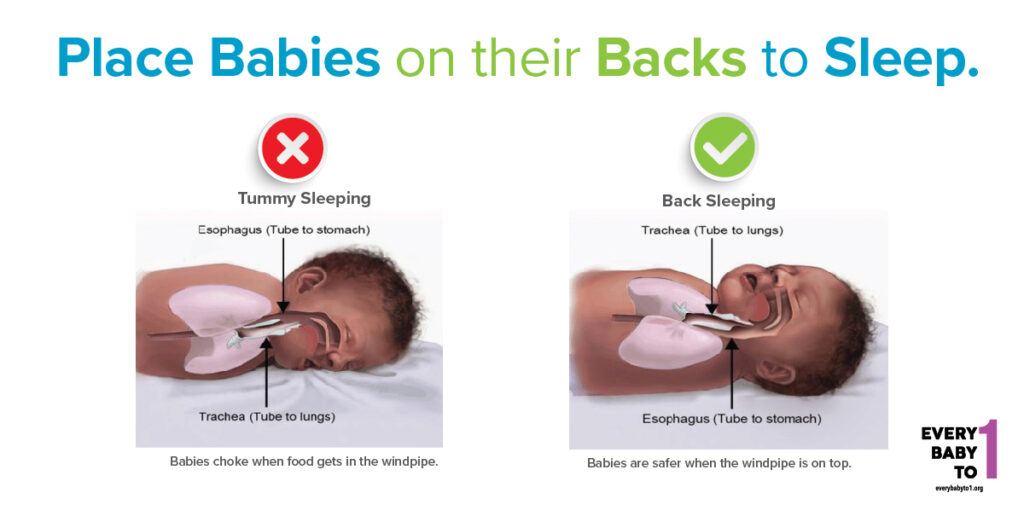 Place Babies on their Backs to Sleep.

Tummy Sleeping

Esophagus (Tube to stomach)

Trachea (Tube to lungs)

Babies choke when food gets in the windpipe.

Back Sleeping

Trachea (Tube to lungs)

Esophagus (Tube to stomach)

Babies are safer when the windpipe is on top.

EVERY BABY TO 1

everybabyto1.org